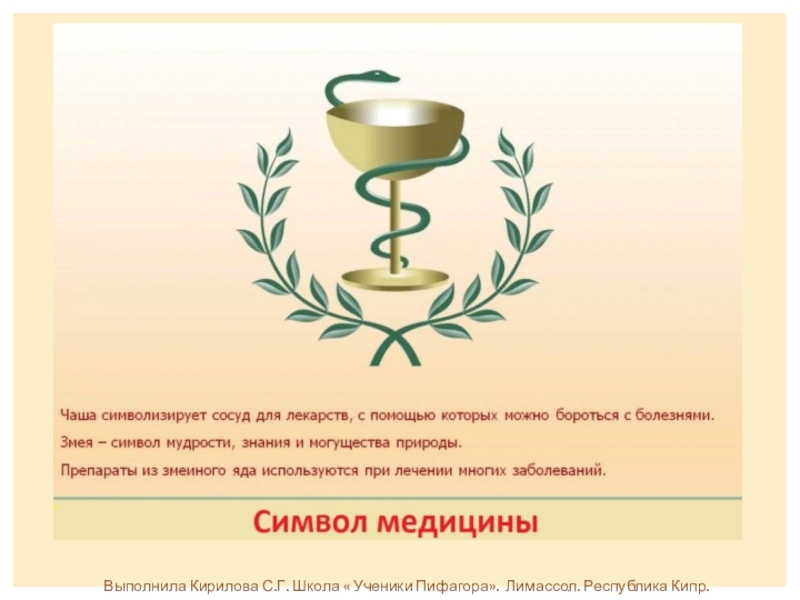 Чаша символизирует сосуд для лекарств, с помощью которых можно бороться с болезнями.

Змея – символ мудрости, знания и могущества природы.

Препараты из змеиного яда используются при лечении многих заболеваний.

Символ медицины

Выполнила Кирилова С.Г. Школа « Ученики Пифагора». Лимассол. Республика Кипр.